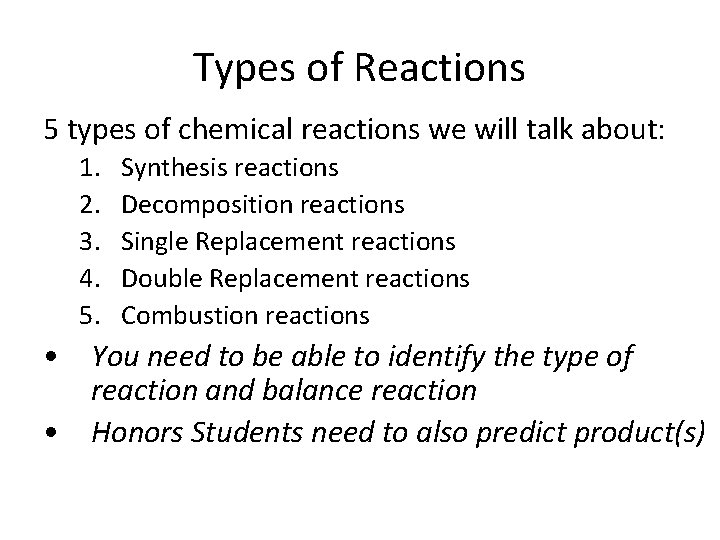 Types of Reactions

5 types of chemical reactions we will talk about:

1. Synthesis reactions
2. Decomposition reactions
3. Single Replacement reactions
4. Double Replacement reactions
5. Combustion reactions

• You need to be able to identify the type of reaction and balance reaction
• Honors Students need to also predict product(s)